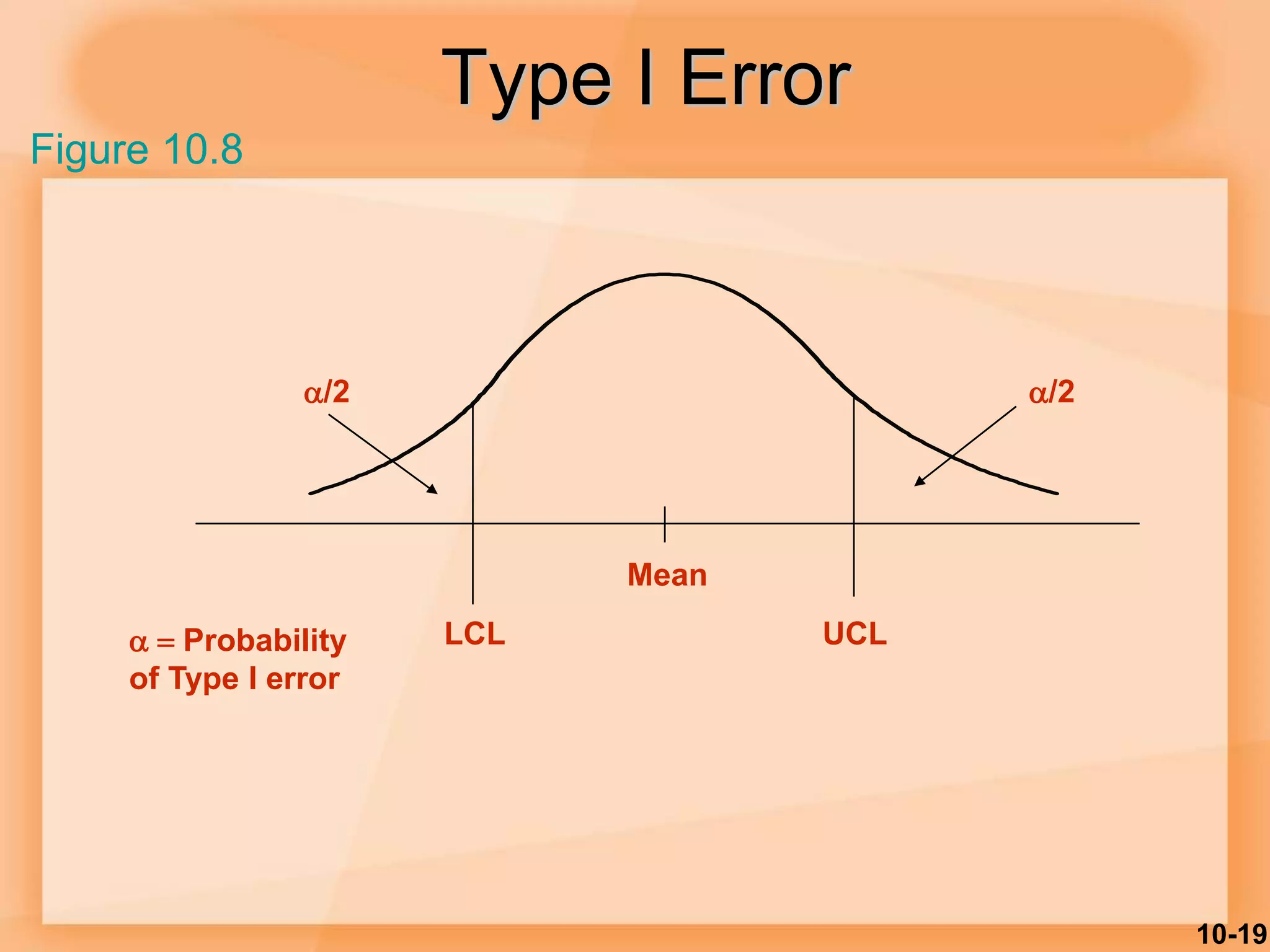 Type I Error

Figure 10.8

$\alpha/2$

$\alpha/2$

Mean

LCL

UCL

$\alpha$ = Probability of Type I error

10-19